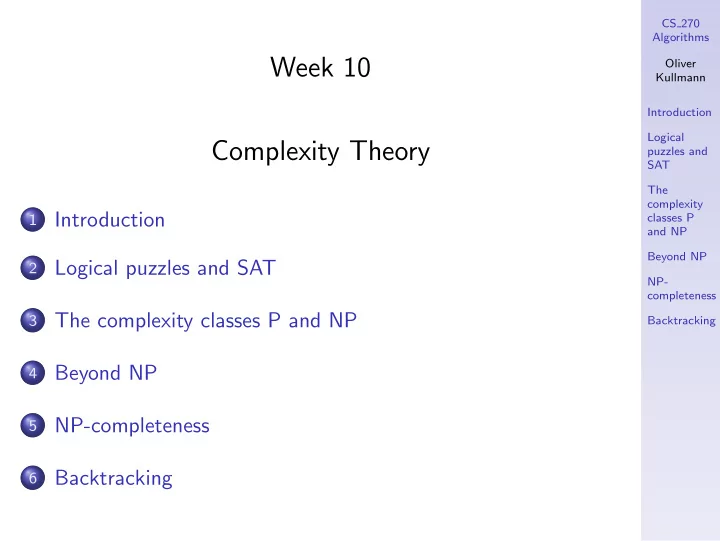 Week 10

Complexity Theory

1 Introduction

2 Logical puzzles and SAT

3 The complexity classes P and NP

4 Beyond NP

5 NP-completeness

6 Backtracking

CS_270 Algorithms

Oliver Kullmann

Introduction

Logical puzzles and SAT

The complexity classes P and NP

Beyond NP

NP-completeness

Backtracking